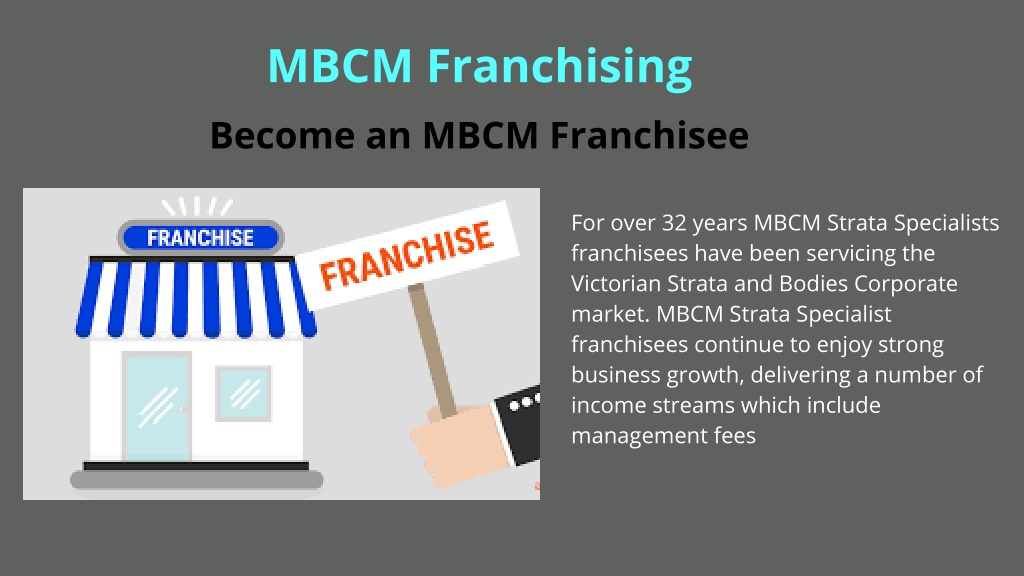 MBCM Franchising

Become an MBCM Franchisee

FRANCHISE

FRANCHISE

For over 32 years MBCM Strata Specialists franchisees have been servicing the Victorian Strata and Bodies Corporate market. MBCM Strata Specialist franchisees continue to enjoy strong business growth, delivering a number of income streams which include management fees